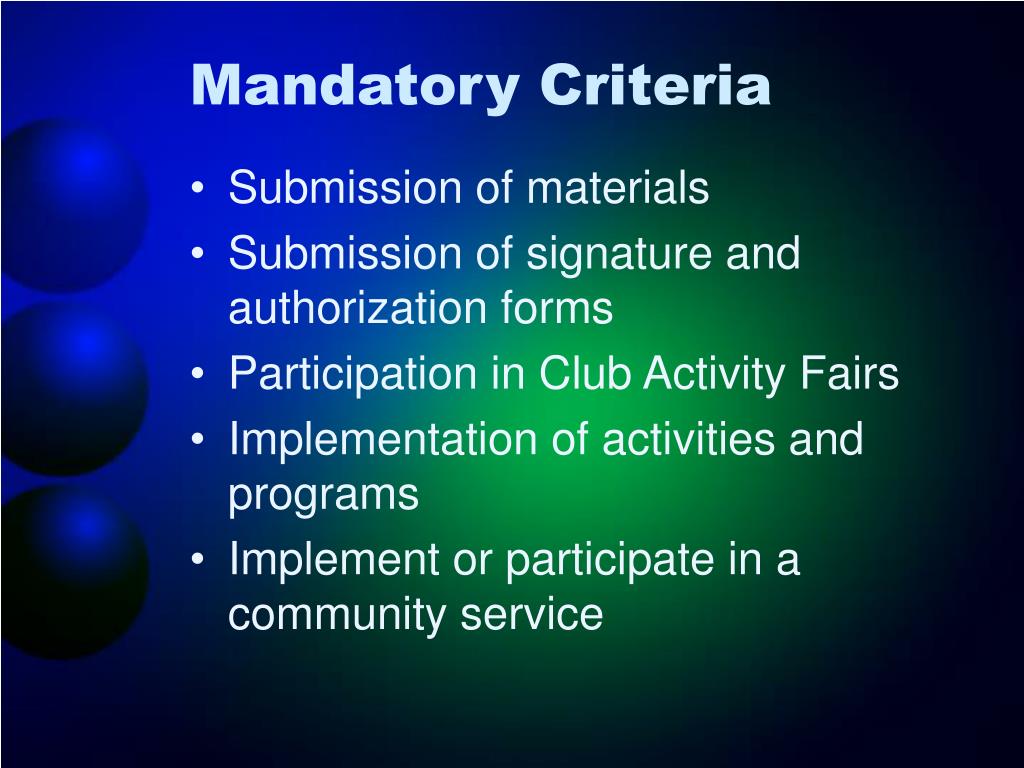 Mandatory Criteria

• Submission of materials
• Submission of signature and authorization forms
• Participation in Club Activity Fairs
• Implementation of activities and programs
• Implement or participate in a community service